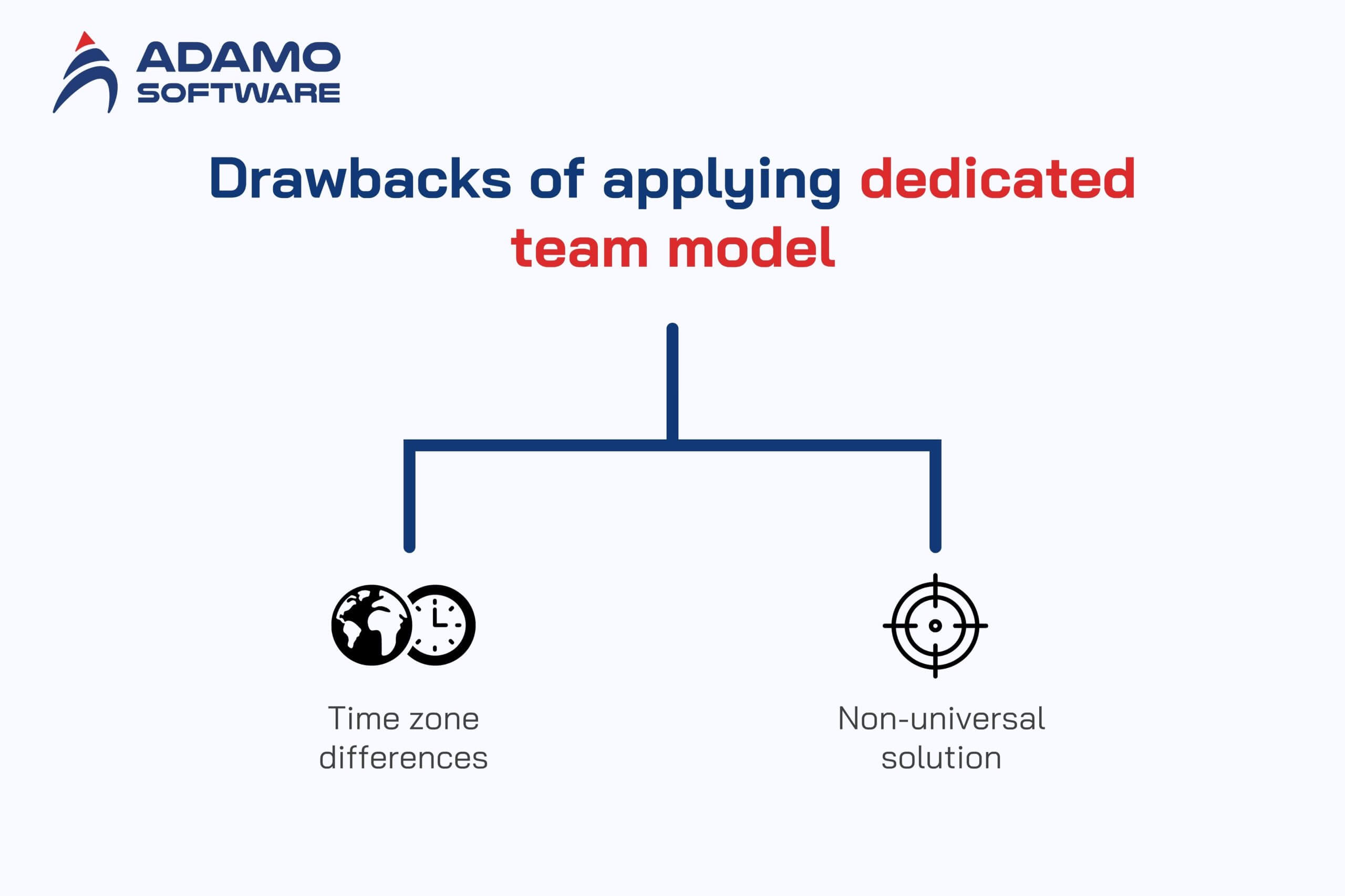 ADAMO SOFTWARE

Drawbacks of applying dedicated team model

Time zone differences

Non-universal solution